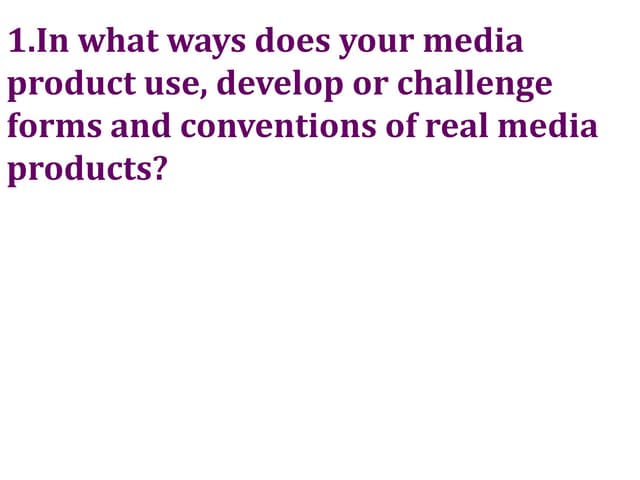 1.In what ways does your media product use, develop or challenge forms and conventions of real media products?